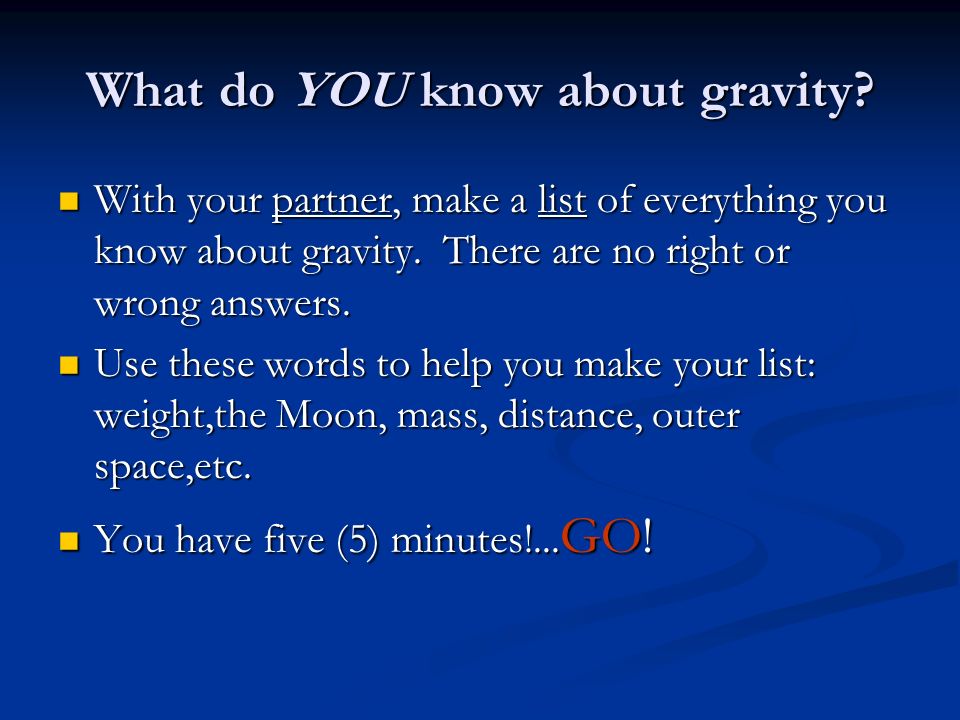 What do YOU know about gravity?

With your partner, make a list of everything you know about gravity. There are no right or wrong answers.

Use these words to help you make your list: weight,the Moon, mass, distance, outer space,etc.

You have five (5) minutes!...GO!